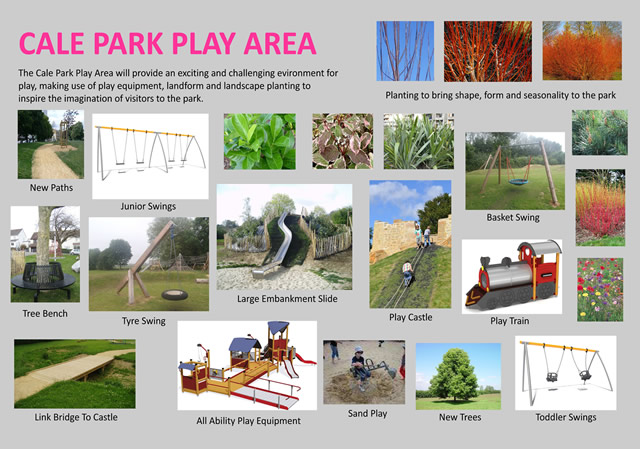 CALE PARK PLAY AREA

The Cale Park Play Area will provide an exciting and challenging evironment for play, making use of play equipment, landform and landscape planting to inspire the imagination of visitors to the park.

Planting to bring shape, form and seasonality to the park

New Paths

Junior Swings

Basket Swing

Tree Bench

Tyre Swing

Large Embankment Slide

Play Castle

Play Train

Link Bridge To Castle

All Ability Play Equipment

Sand Play

New Trees

Toddler Swings